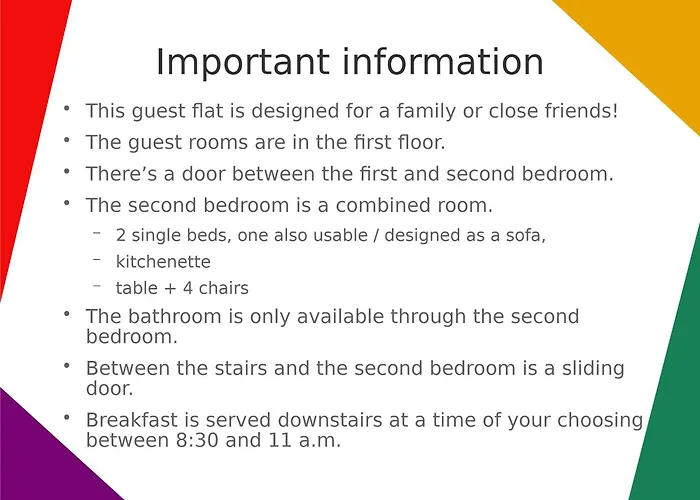 Important information

• This guest flat is designed for a family or close friends!
• The guest rooms are in the first floor.
• There’s a door between the first and second bedroom.
• The second bedroom is a combined room.
  – 2 single beds, one also usable / designed as a sofa,
  – kitchenette
  – table + 4 chairs
• The bathroom is only available through the second bedroom.
• Between the stairs and the second bedroom is a sliding door.
• Breakfast is served downstairs at a time of your choosing between 8:30 and 11 a.m.